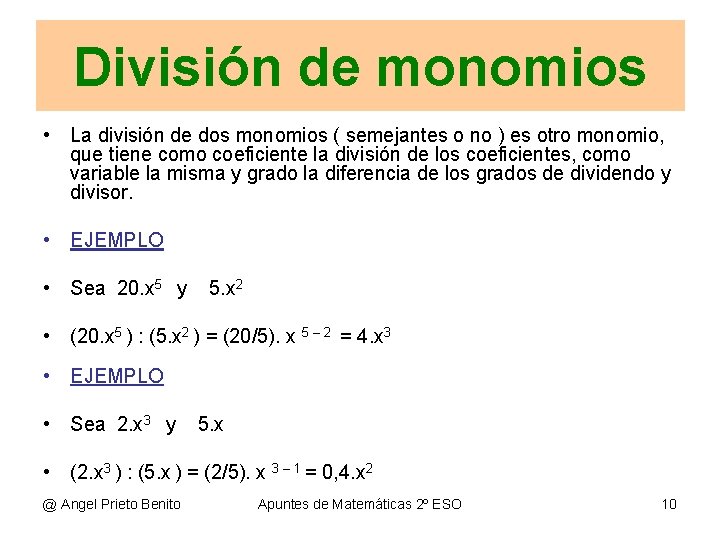 División de monomios

• La división de dos monomios ( semejantes o no ) es otro monomio, que tiene como coeficiente la división de los coeficientes, como variable la misma y grado la diferencia de los grados de dividendo y divisor.

• EJEMPLO

• Sea $20.x^5$ y $5.x^2$

• $(20.x^5) : (5.x^2) = (20/5). x^{5-2} = 4.x^3$

• EJEMPLO

• Sea $2.x^3$ y $5.x$

• $(2.x^3) : (5.x) = (2/5). x^{3-1} = 0,4.x^2$

@ Angel Prieto Benito Apuntes de Matemáticas 2º ESO 10